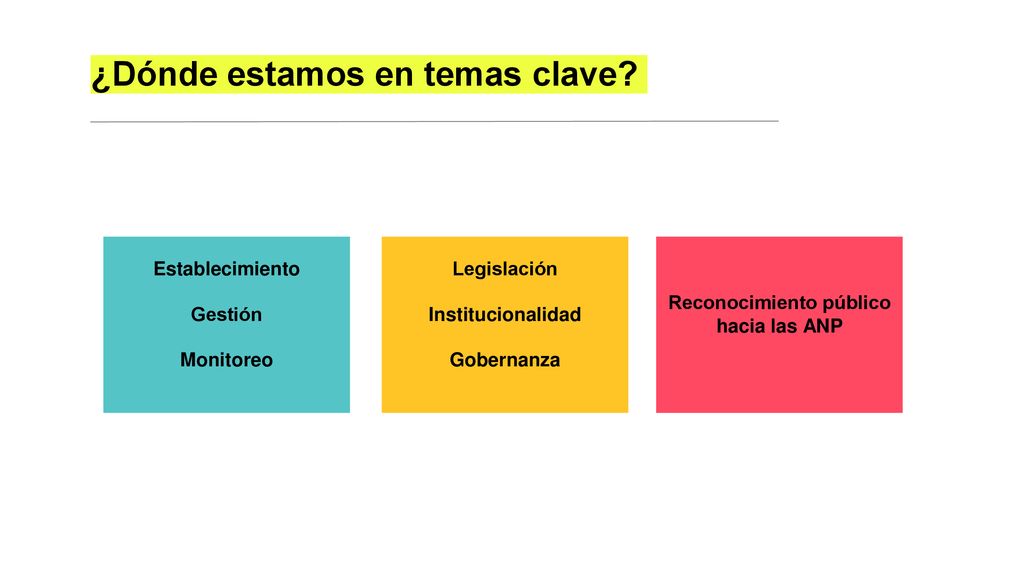 ¿Dónde estamos en temas clave?

Establecimiento

Gestión

Monitoreo

Legislación

Institucionalidad

Gobernanza

Reconocimiento público hacia las ANP